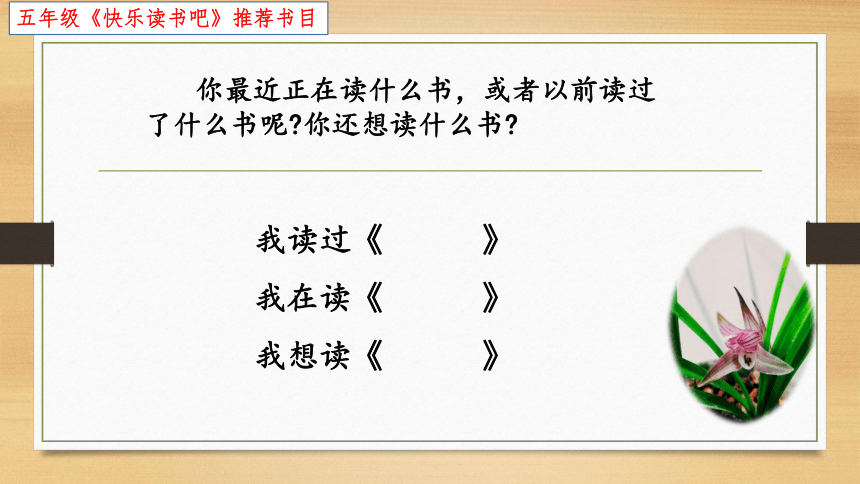 五年级《快乐读书吧》推荐书目

你最近正在读什么书，或者以前读过了什么书呢?你还想读什么书?

我读过《　　　》
我在读《　　　》
我想读《　　　》